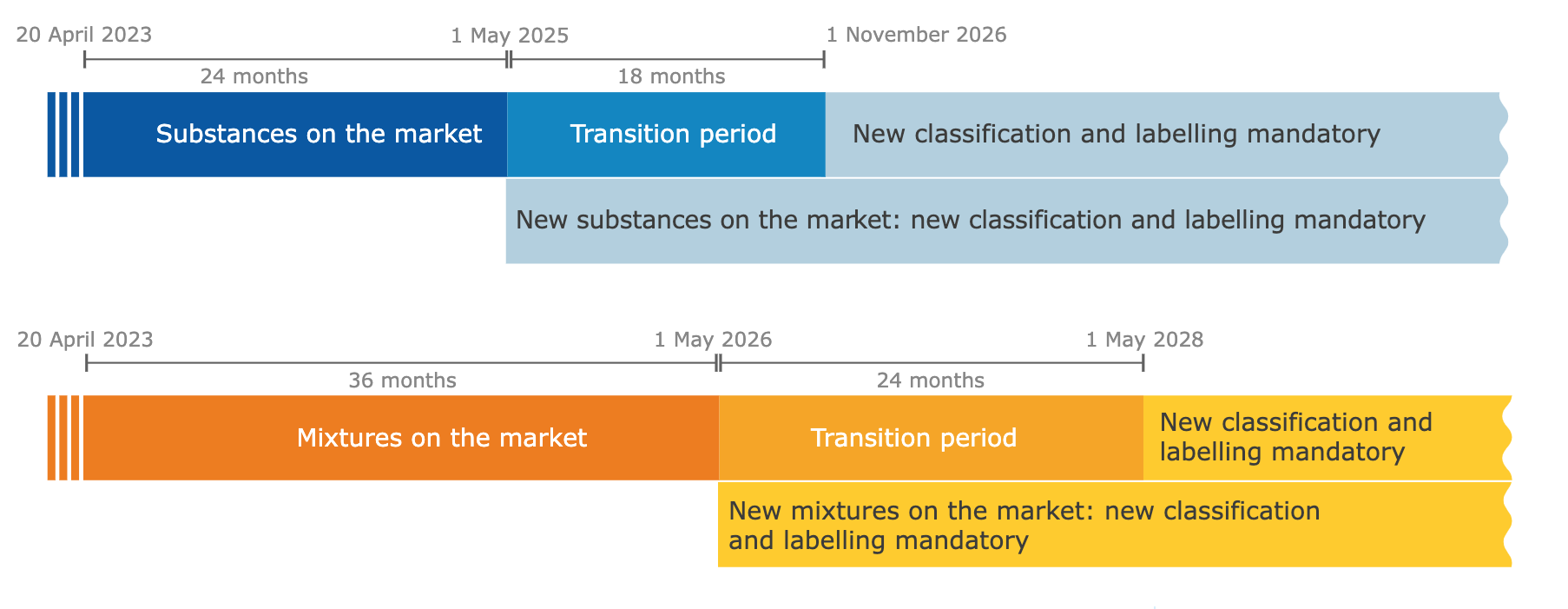 20 April 2023

1 May 2025

1 November 2026

24 months

18 months

Substances on the market

Transition period

New classification and labelling mandatory

New substances on the market: new classification and labelling mandatory

20 April 2023

1 May 2026

1 May 2028

36 months

24 months

Mixtures on the market

Transition period

New classification and labelling mandatory

New mixtures on the market: new classification and labelling mandatory